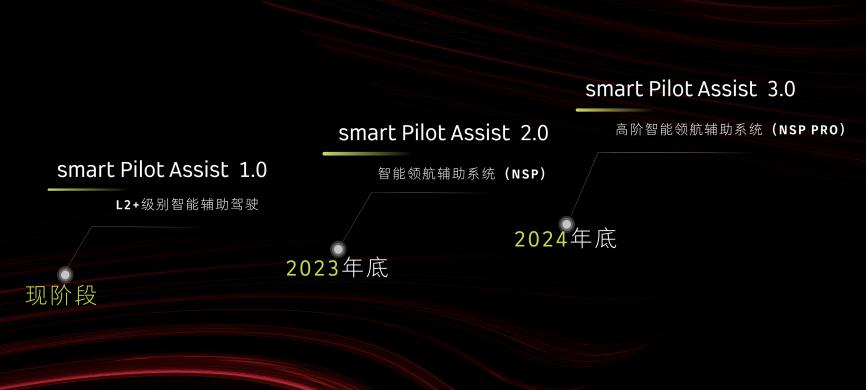 smart Pilot Assist 1.0

L2+级别智能辅助驾驶

现阶段

smart Pilot Assist 2.0

智能领航辅助系统（NSP）

2023年底

smart Pilot Assist 3.0

高阶智能领航辅助系统（NSP PRO）

2024年底